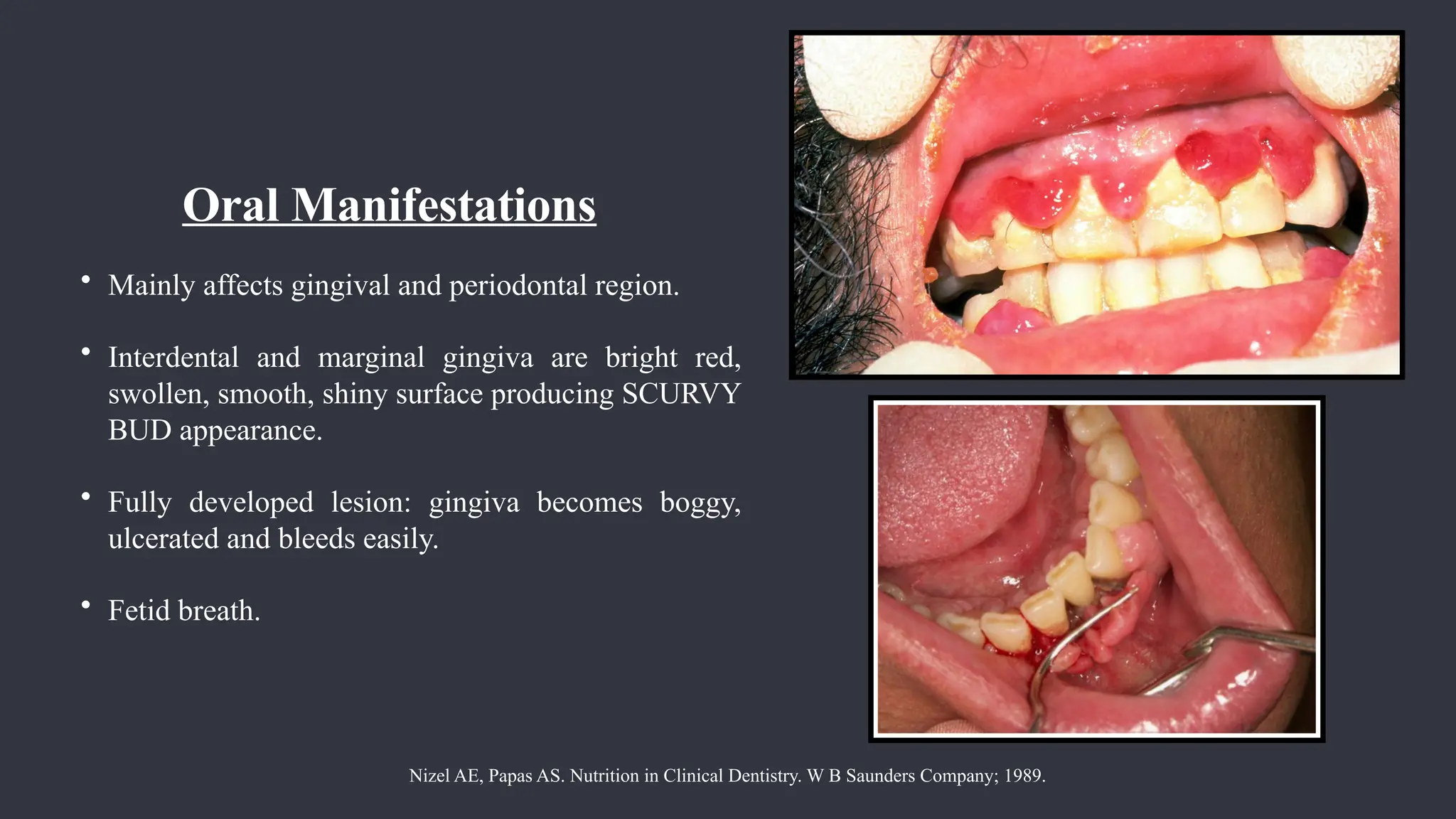 Oral Manifestations

• Mainly affects gingival and periodontal region.

• Interdental and marginal gingiva are bright red, swollen, smooth, shiny surface producing SCURVY BUD appearance.

• Fully developed lesion: gingiva becomes boggy, ulcerated and bleeds easily.

• Fetid breath.

Nizel AE, Papas AS. Nutrition in Clinical Dentistry. W B Saunders Company; 1989.